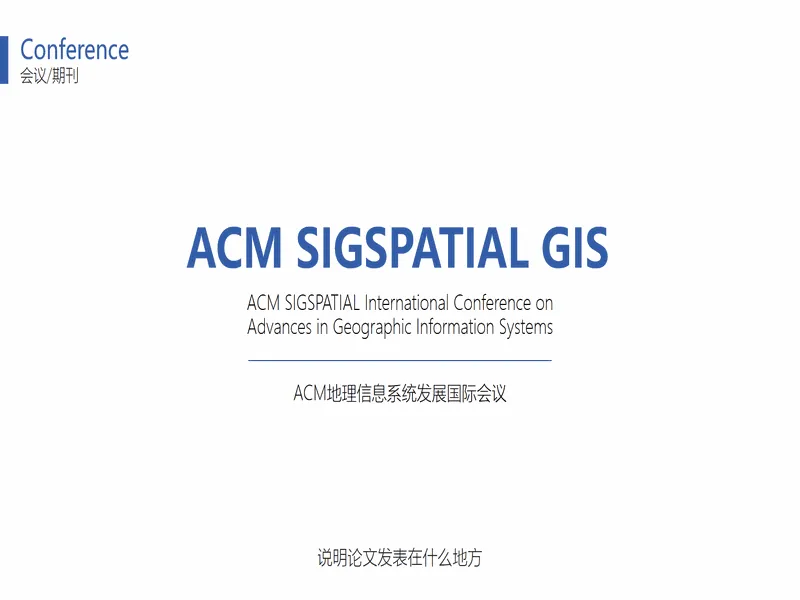 Conference
会议/期刊

ACM SIGSPATIAL GIS

ACM SIGSPATIAL International Conference on Advances in Geographic Information Systems

ACM地理信息系统发展国际会议

说明论文发表在什么地方